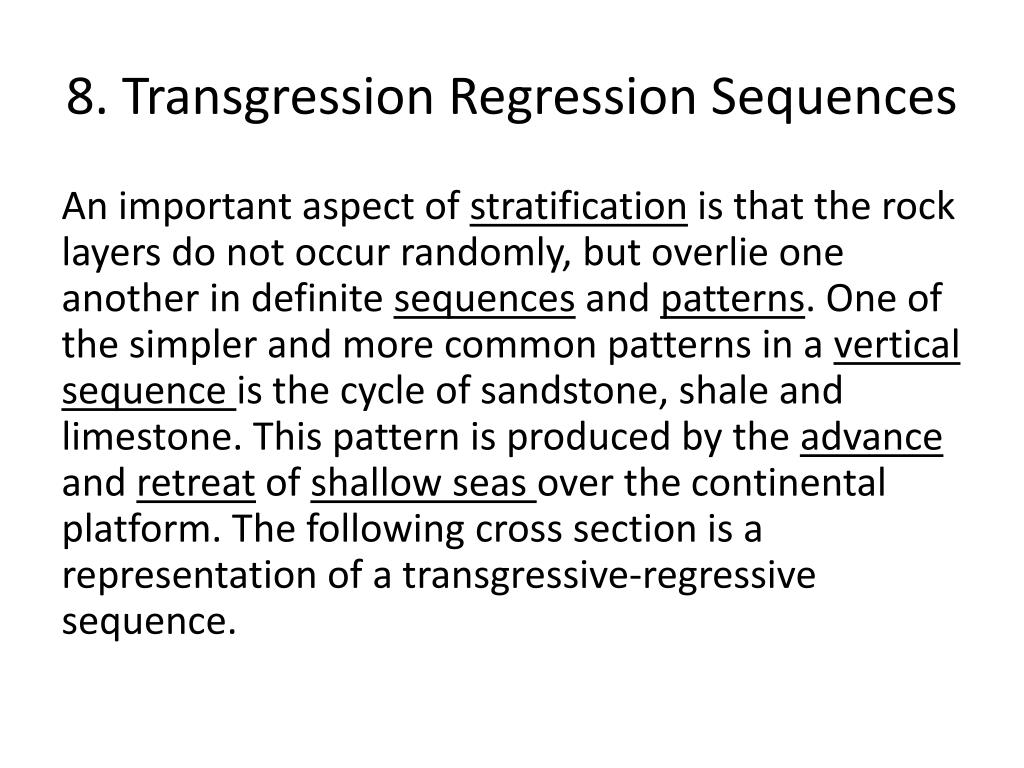 8. Transgression Regression Sequences

An important aspect of stratification is that the rock layers do not occur randomly, but overlie one another in definite sequences and patterns. One of the simpler and more common patterns in a vertical sequence is the cycle of sandstone, shale and limestone. This pattern is produced by the advance and retreat of shallow seas over the continental platform. The following cross section is a representation of a transgressive-regressive sequence.